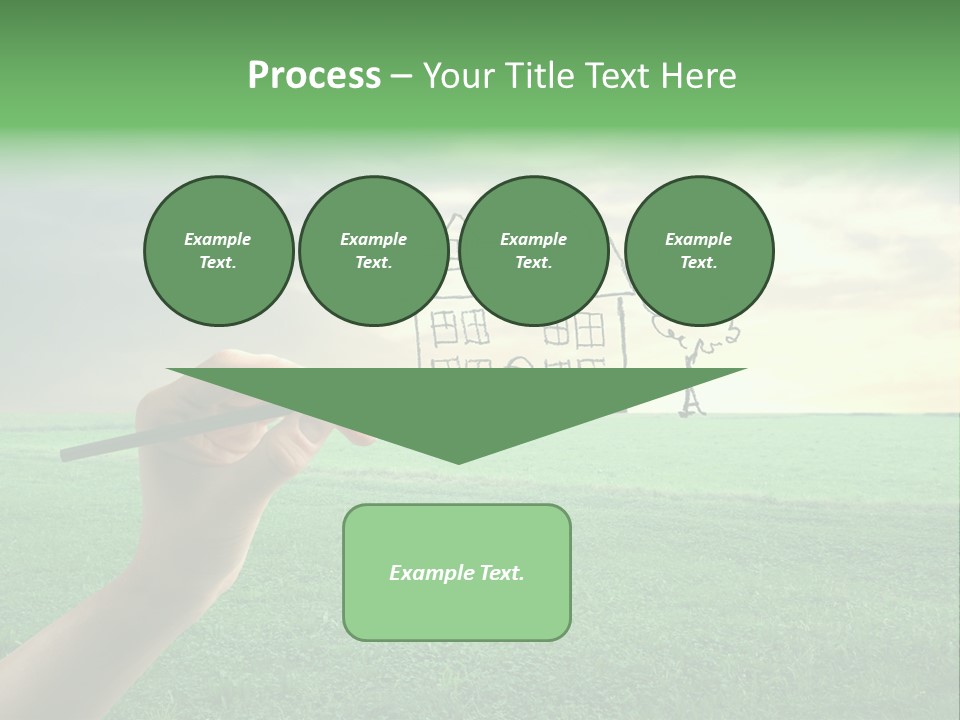 Process – Your Title Text Here

Example Text.

Example Text.

Example Text.

Example Text.

Example Text.